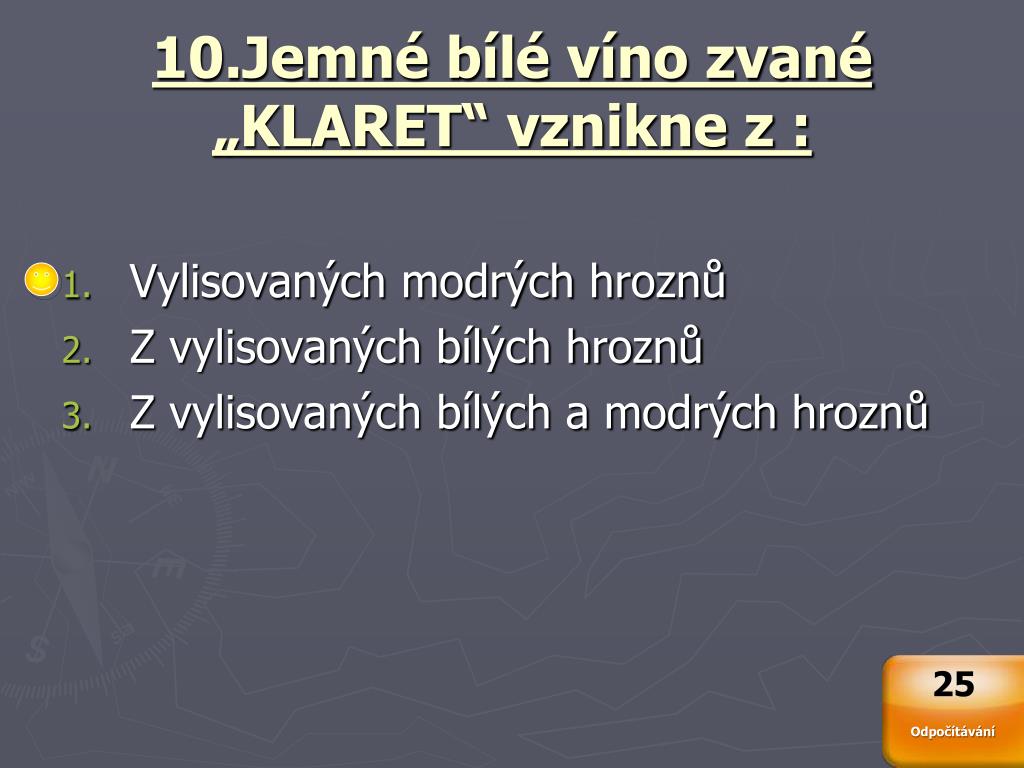 10.Jemné bílé víno zvané „KLARET“ vznikne z :

1. Vylisovaných modrých hroznů
2. Z vylisovaných bílých hroznů
3. Z vylisovaných bílých a modrých hroznů

25
Odpočítávání